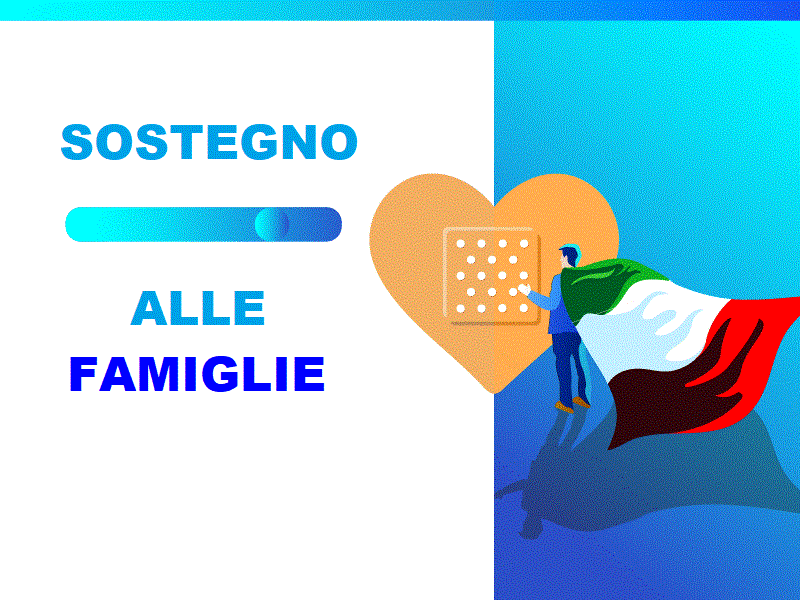 SOSTEGNO

ALLE
FAMIGLIE